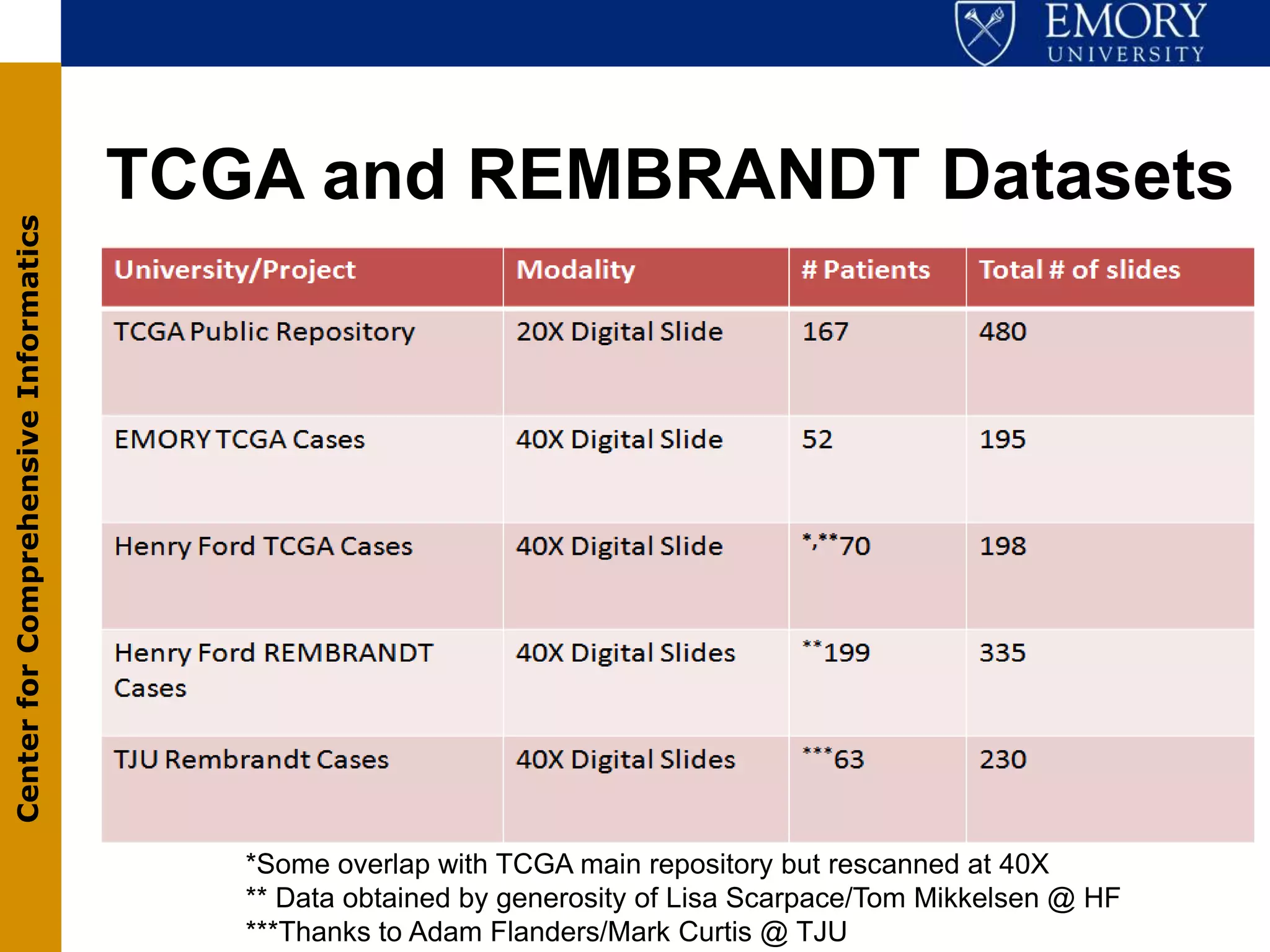 EMORY UNIVERSITY

Center for Comprehensive Informatics

TCGA and REMBRANDT Datasets

| University/Project | Modality | # Patients | Total # of slides |
|---|---|---|---|
| TCGA Public Repository | 20X Digital Slide | 167 | 480 |
| EMORY TCGA Cases | 40X Digital Slide | 52 | 195 |
| Henry Ford TCGA Cases | 40X Digital Slide | *,**70 | 198 |
| Henry Ford REMBRANDT Cases | 40X Digital Slides | **199 | 335 |
| TJU Rembrandt Cases | 40X Digital Slides | ***63 | 230 |

*Some overlap with TCGA main repository but rescanned at 40X
** Data obtained by generosity of Lisa Scarpace/Tom Mikkelsen @ HF
***Thanks to Adam Flanders/Mark Curtis @ TJU